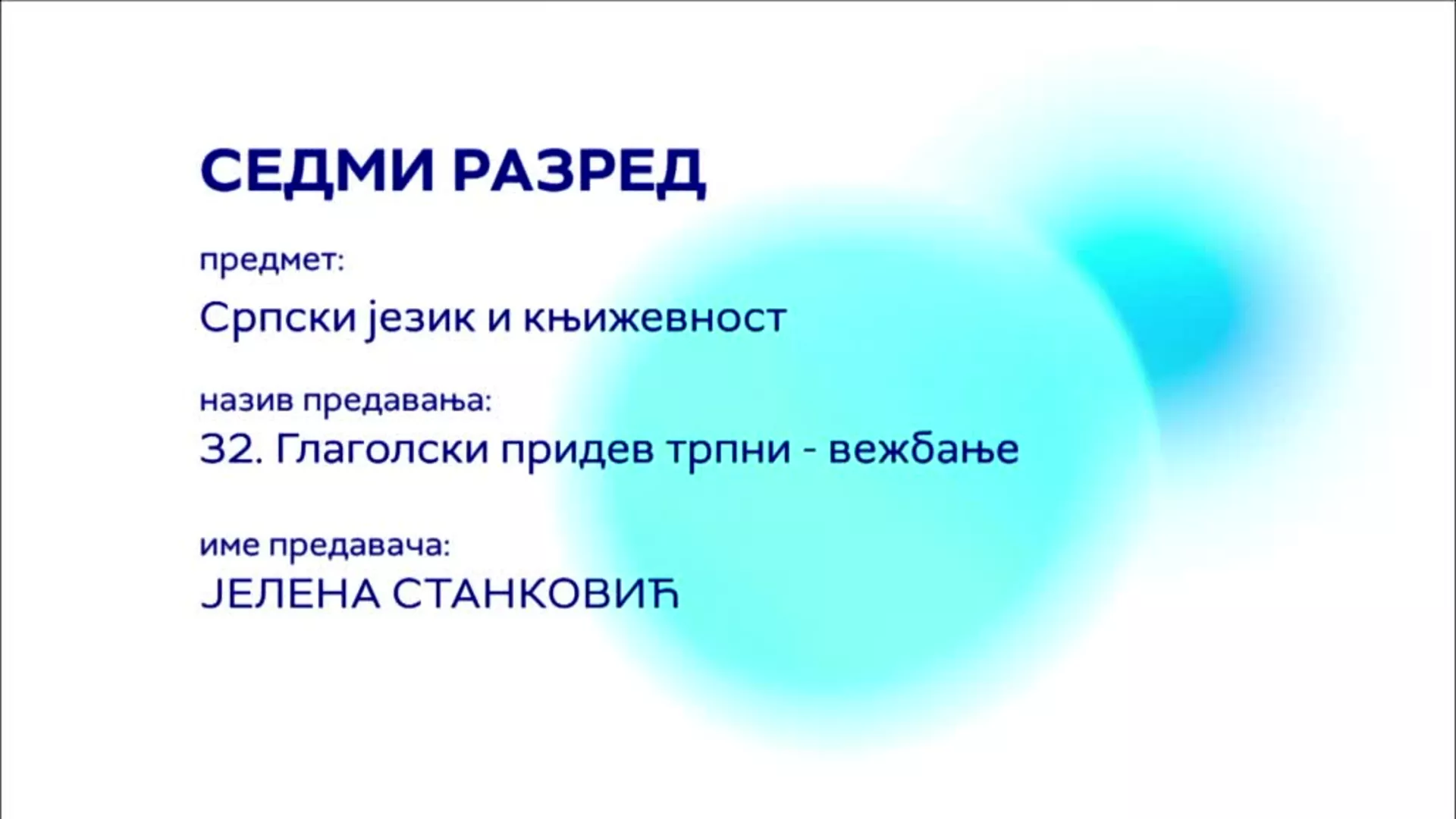 СЕДМИ РАЗРЕД

предмет:

Српски језик и књижевност

назив предавања:

32. Глаголски придев трпни - вежбање

име предавача:

ЈЕЛЕНА СТАНКОВИЋ